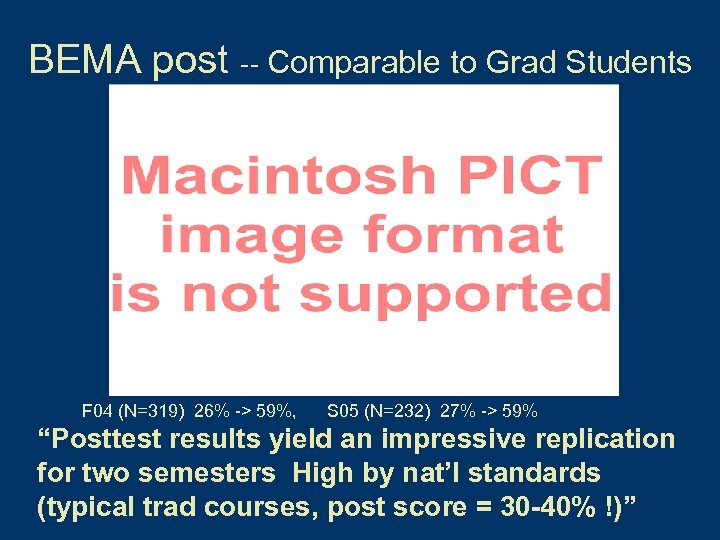 BEMA post -- Comparable to Grad Students

Macintosh PICT image format is not supported

F04 (N=319) 26% -> 59%, S05 (N=232) 27% -> 59%

“Posttest results yield an impressive replication for two semesters High by nat’l standards (typical trad courses, post score = 30-40% !)”